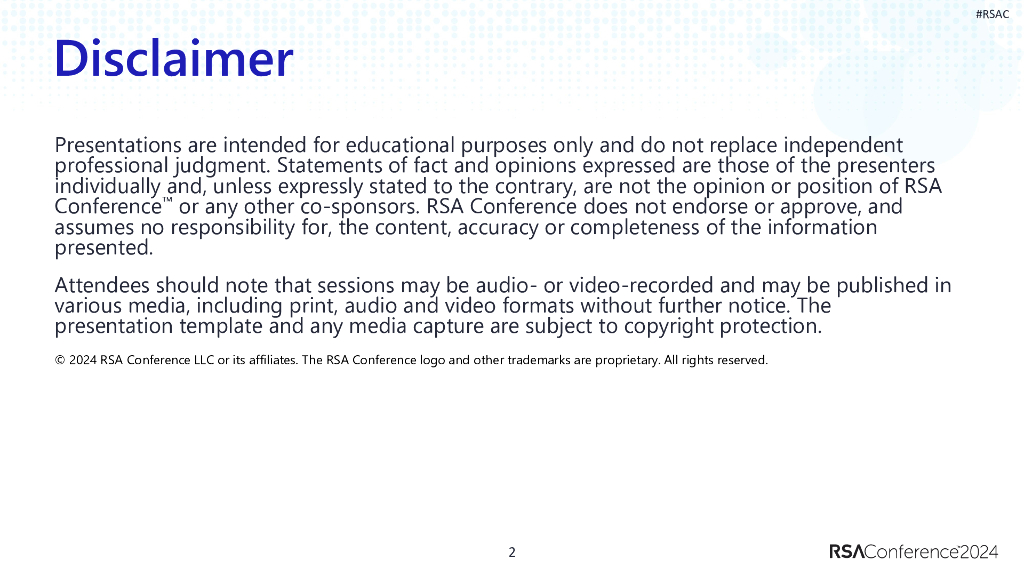 #RSAC

Disclaimer

Presentations are intended for educational purposes only and do not replace independent professional judgment. Statements of fact and opinions expressed are those of the presenters individually and, unless expressly stated to the contrary, are not the opinion or position of RSA Conference™ or any other co-sponsors. RSA Conference does not endorse or approve, and assumes no responsibility for, the content, accuracy or completeness of the information presented.

Attendees should note that sessions may be audio- or video-recorded and may be published in various media, including print, audio and video formats without further notice. The presentation template and any media capture are subject to copyright protection.

© 2024 RSA Conference LLC or its affiliates. The RSA Conference logo and other trademarks are proprietary. All rights reserved.

2

RSAConference2024